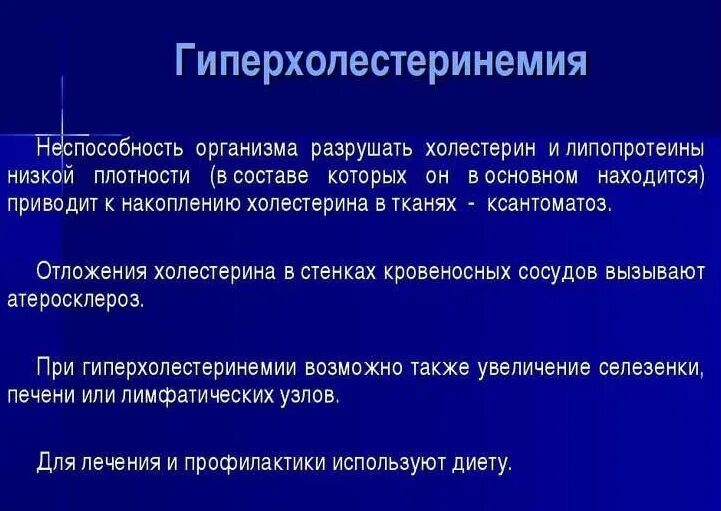 Гиперхолестеринемия

Неспособность организма разрушать холестерин и липопротеины низкой плотности (в составе которых он в основном находится) приводит к накоплению холестерина в тканях - ксантоматоз.

Отложения холестерина в стенках кровеносных сосудов вызывают атеросклероз.

При гиперхолестеринемии возможно также увеличение селезенки, печени или лимфатических узлов.

Для лечения и профилактики используют диету.